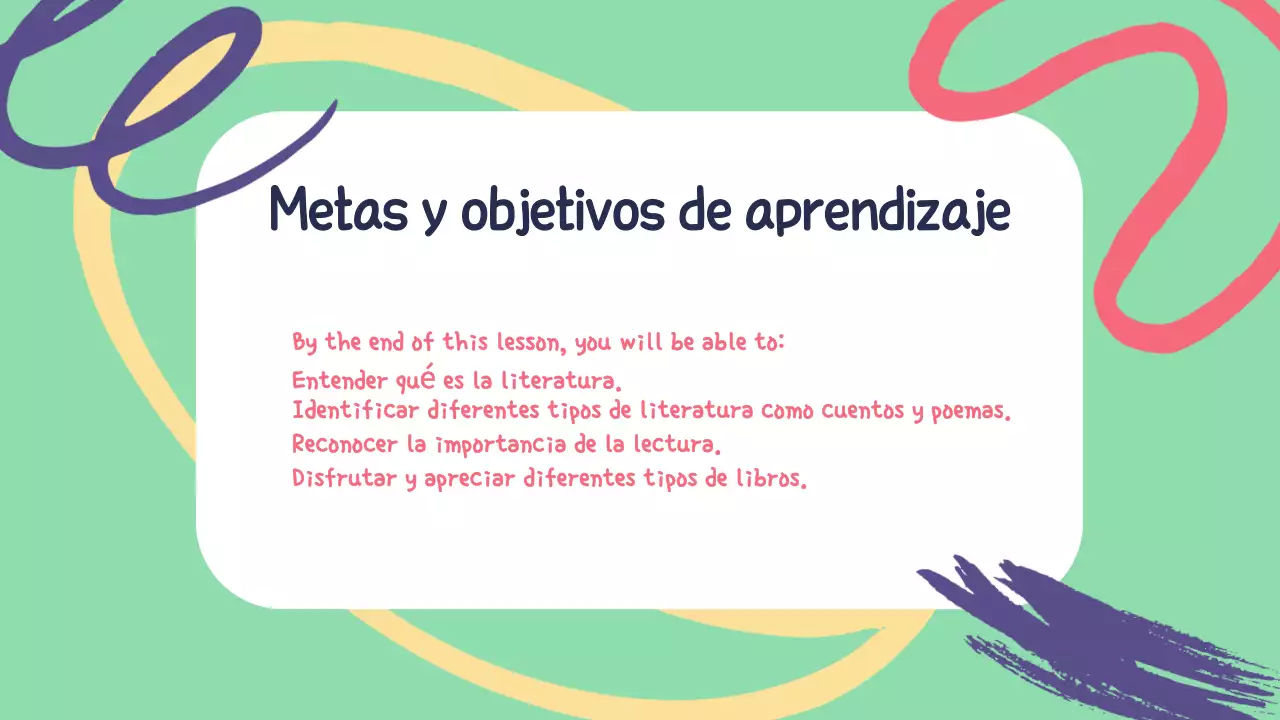 Metas y objetivos de aprendizaje

By the end of this lesson, you will be able to:
Entender qué es la literatura.
Identificar diferentes tipos de literatura como cuentos y poemas.
Reconocer la importancia de la lectura.
Disfrutar y apreciar diferentes tipos de libros.